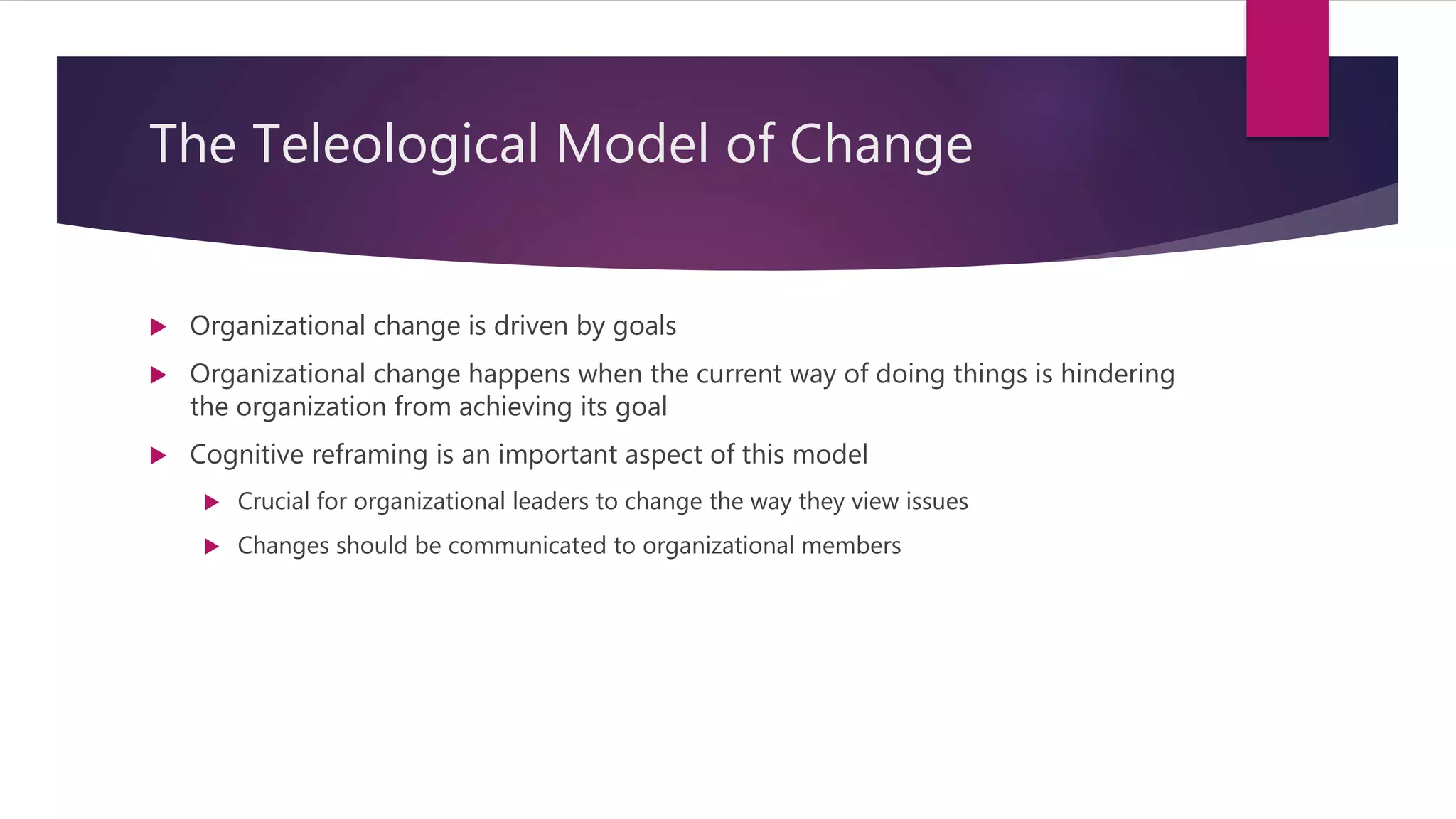 The Teleological Model of Change

▶ Organizational change is driven by goals

▶ Organizational change happens when the current way of doing things is hindering the organization from achieving its goal

▶ Cognitive reframing is an important aspect of this model

▶ Crucial for organizational leaders to change the way they view issues

▶ Changes should be communicated to organizational members